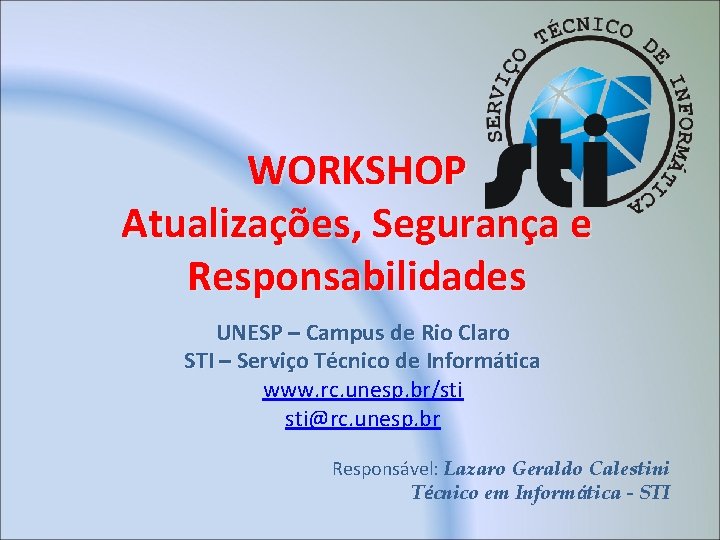 SERVIÇO TÉCNICO DE INFORMÁTICA
sti

WORKSHOP
Atualizações, Segurança e Responsabilidades

UNESP – Campus de Rio Claro
STI – Serviço Técnico de Informática
www.rc.unesp.br/sti
sti@rc.unesp.br

Responsável: Lazaro Geraldo Calestini
Técnico em Informática - STI